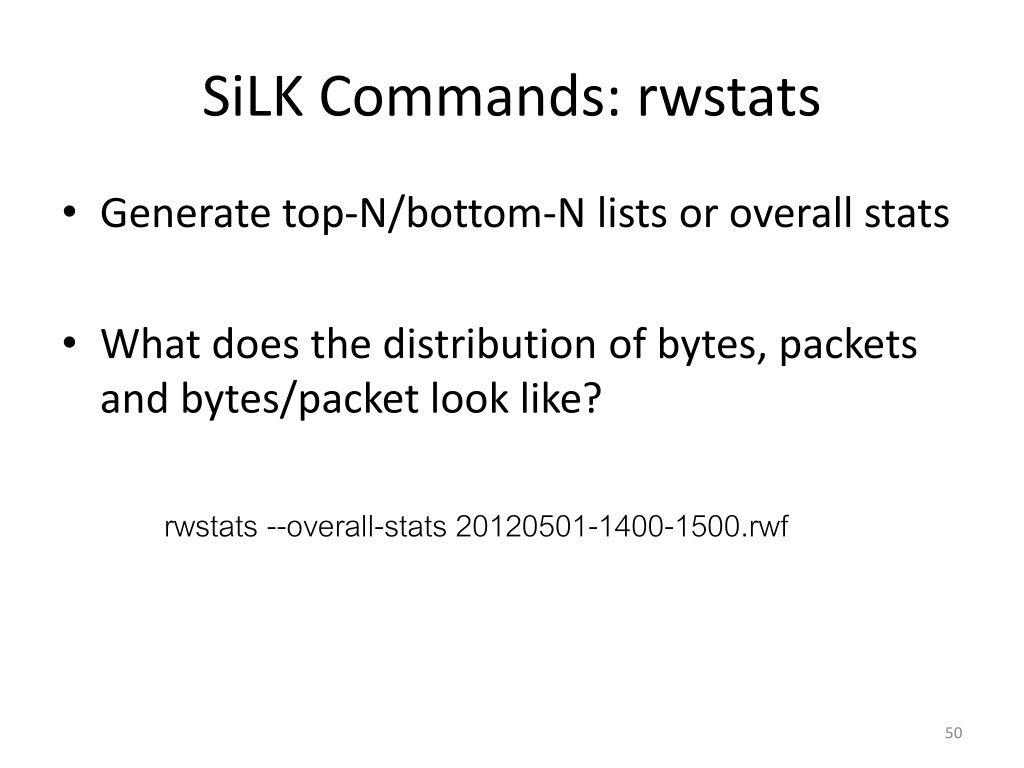 SiLK Commands: rwstats

• Generate top-N/bottom-N lists or overall stats

• What does the distribution of bytes, packets and bytes/packet look like?

rwstats --overall-stats 20120501-1400-1500.rwf

50